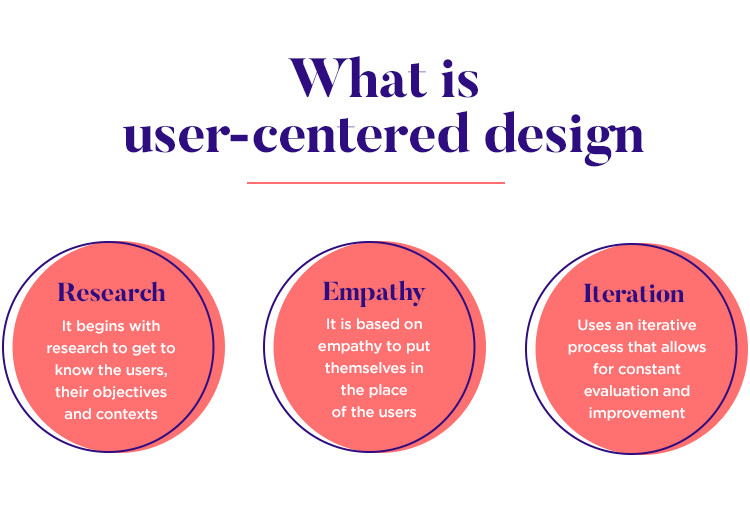 What is user-centered design

Research

It begins with research to get to know the users, their objectives and contexts

Empathy

It is based on empathy to put themselves in the place of the users

Iteration

Uses an iterative process that allows for constant evaluation and improvement